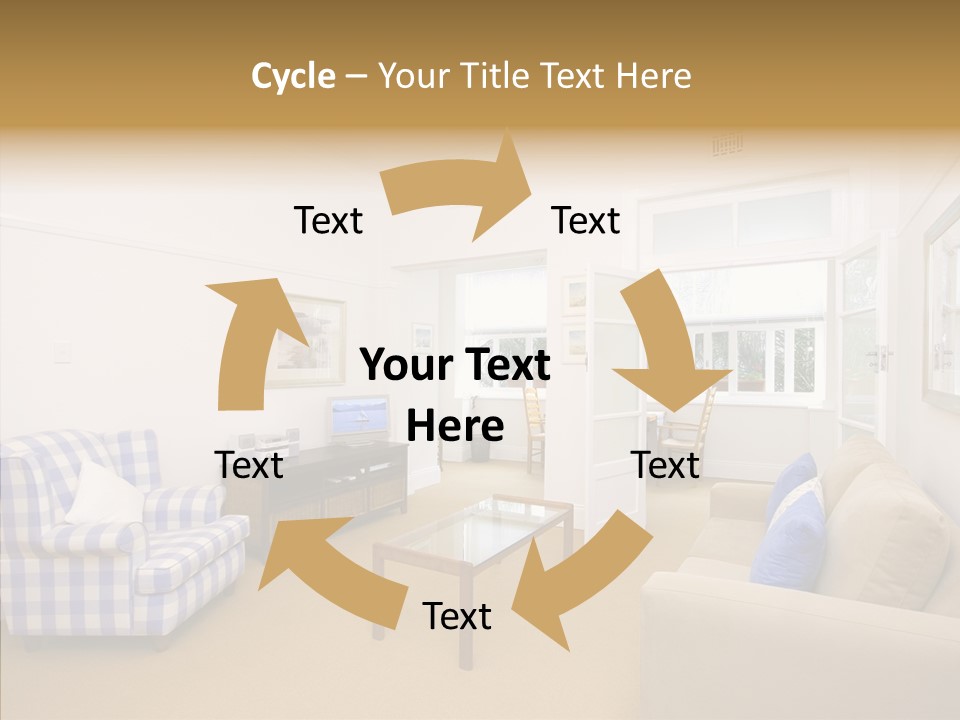 Cycle – Your Title Text Here

Text

Text

Your Text Here

Text

Text

Text